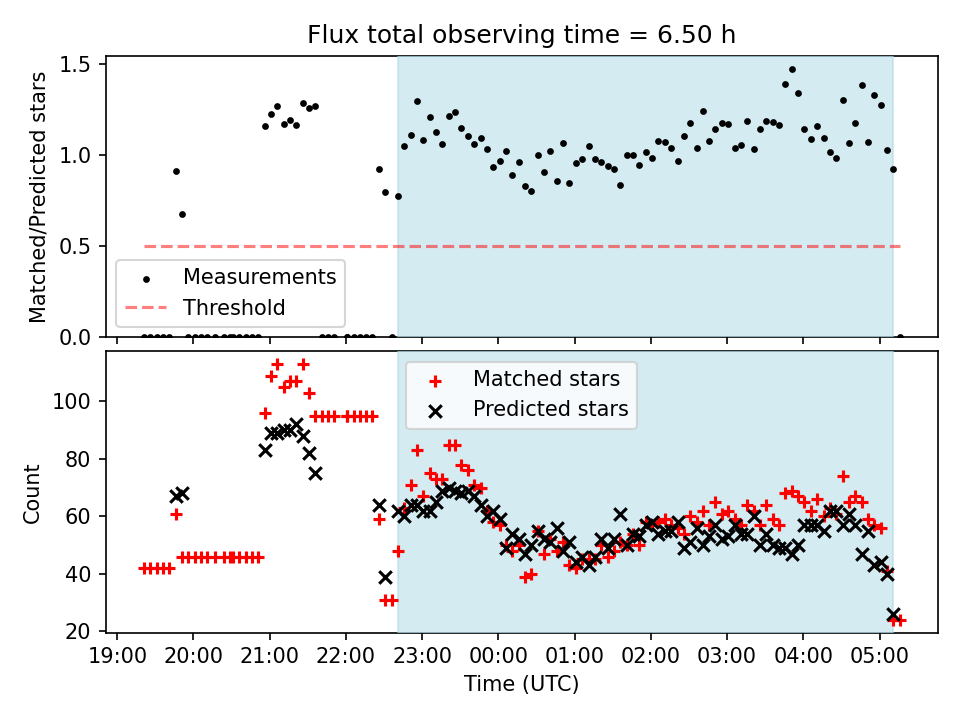 Flux total observing time = 6.50 h

Matched/Predicted stars

1.5
1.0
0.5
0.0

Measurements
Threshold

Count

100
80
60
40
20

Matched stars
Predicted stars

19:00 20:00 21:00 22:00 23:00 00:00 01:00 02:00 03:00 04:00 05:00

Time (UTC)